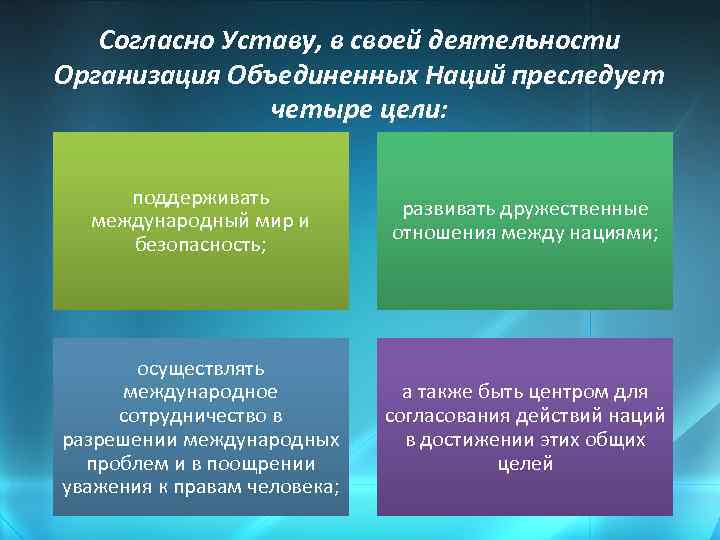 Согласно Уставу, в своей деятельности Организация Объединенных Наций преследует четыре цели:

поддерживать международный мир и безопасность;

развивать дружественные отношения между нациями;

осуществлять международное сотрудничество в разрешении международных проблем и в поощрении уважения к правам человека;

а также быть центром для согласования действий наций в достижении этих общих целей